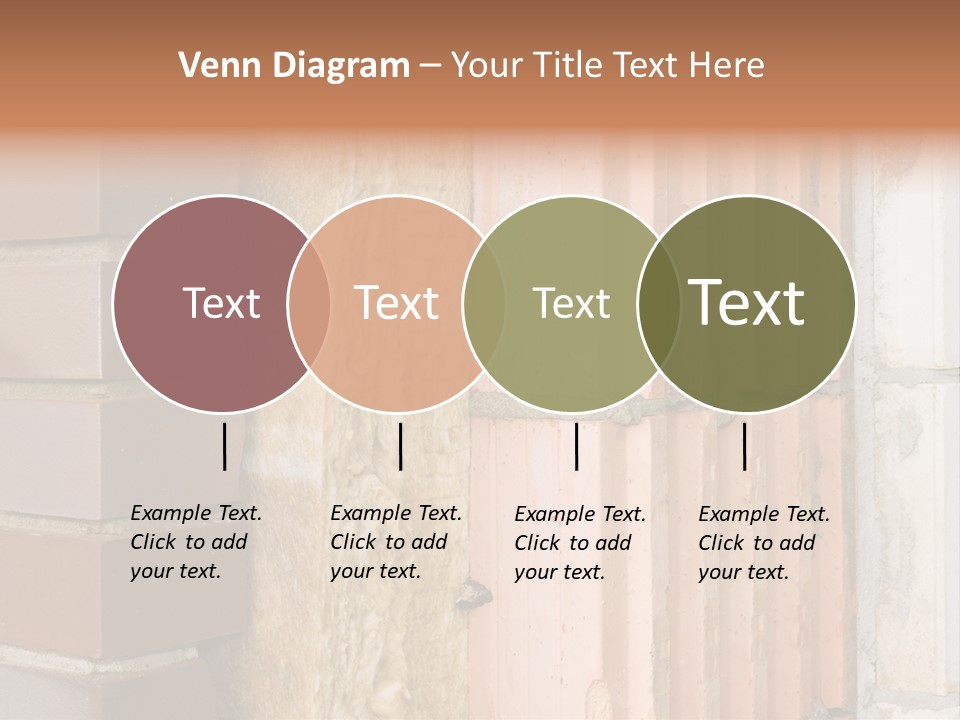 Venn Diagram – Your Title Text Here

Text

Text

Text

Text

Example Text. Click to add your text.

Example Text. Click to add your text.

Example Text. Click to add your text.

Example Text. Click to add your text.